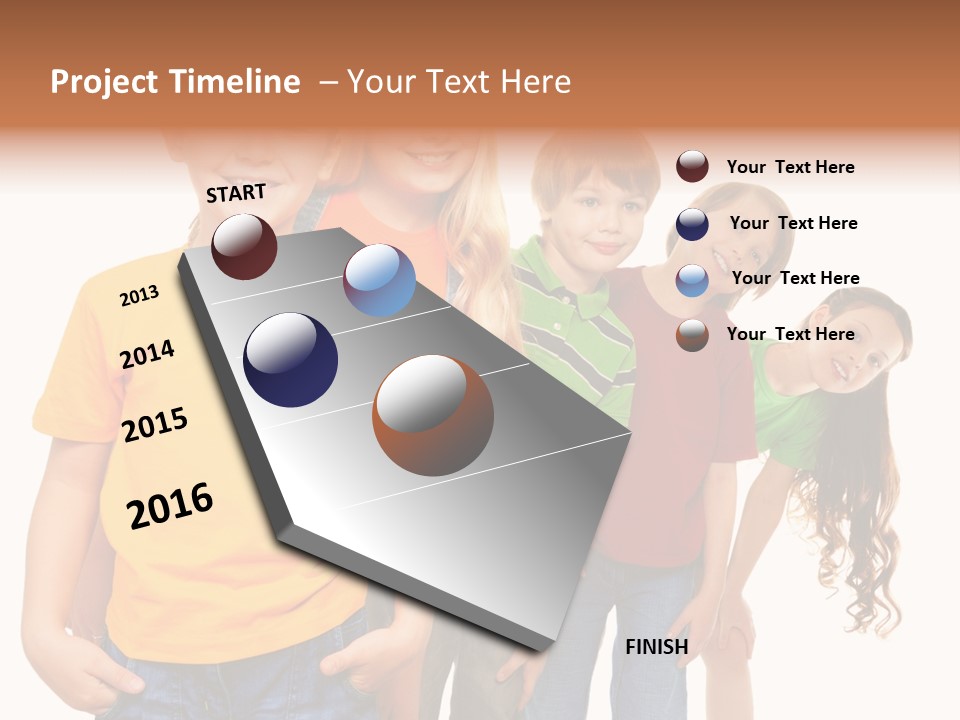 Project Timeline – Your Text Here

START

2013

2014

2015

2016

FINISH

Your Text Here

Your Text Here

Your Text Here

Your Text Here